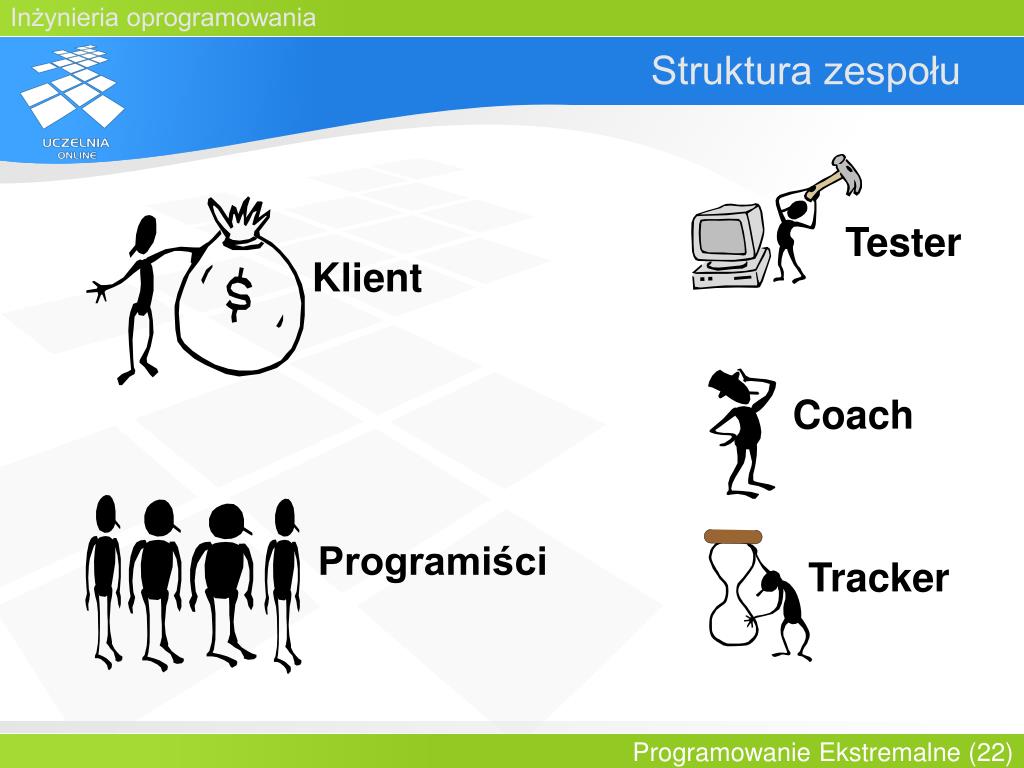 Inżynieria oprogramowania

UCZELNIA ONLINE

Struktura zespołu

$

Klient

Tester

Coach

Programiści

Tracker

Programowanie Ekstremalne (22)